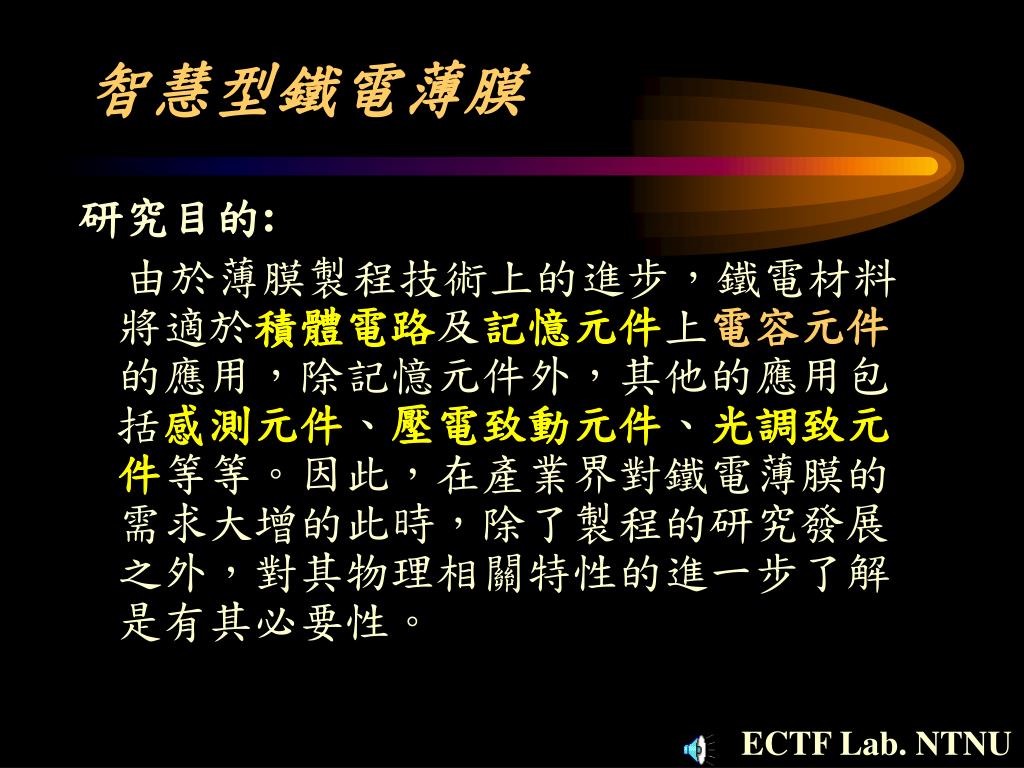 智慧型鐵電薄膜

研究目的:

由於薄膜製程技術上的進步，鐵電材料將適於積體電路及記憶元件上電容元件的應用，除記憶元件外，其他的應用包括感測元件、壓電致動元件、光調致元件等等。因此，在產業界對鐵電薄膜的需求大增的此時，除了製程的研究發展之外，對其物理相關特性的進一步了解是有其必要性。

ECTF Lab. NTNU